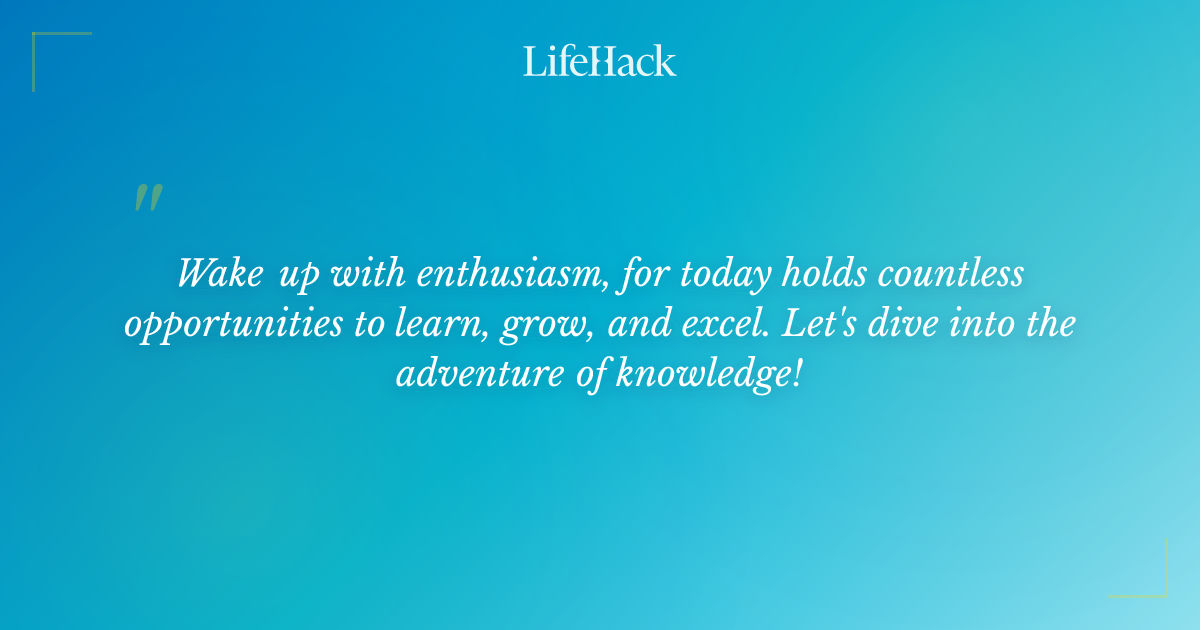 LifeHack

"

Wake up with enthusiasm, for today holds countless opportunities to learn, grow, and excel. Let's dive into the adventure of knowledge!